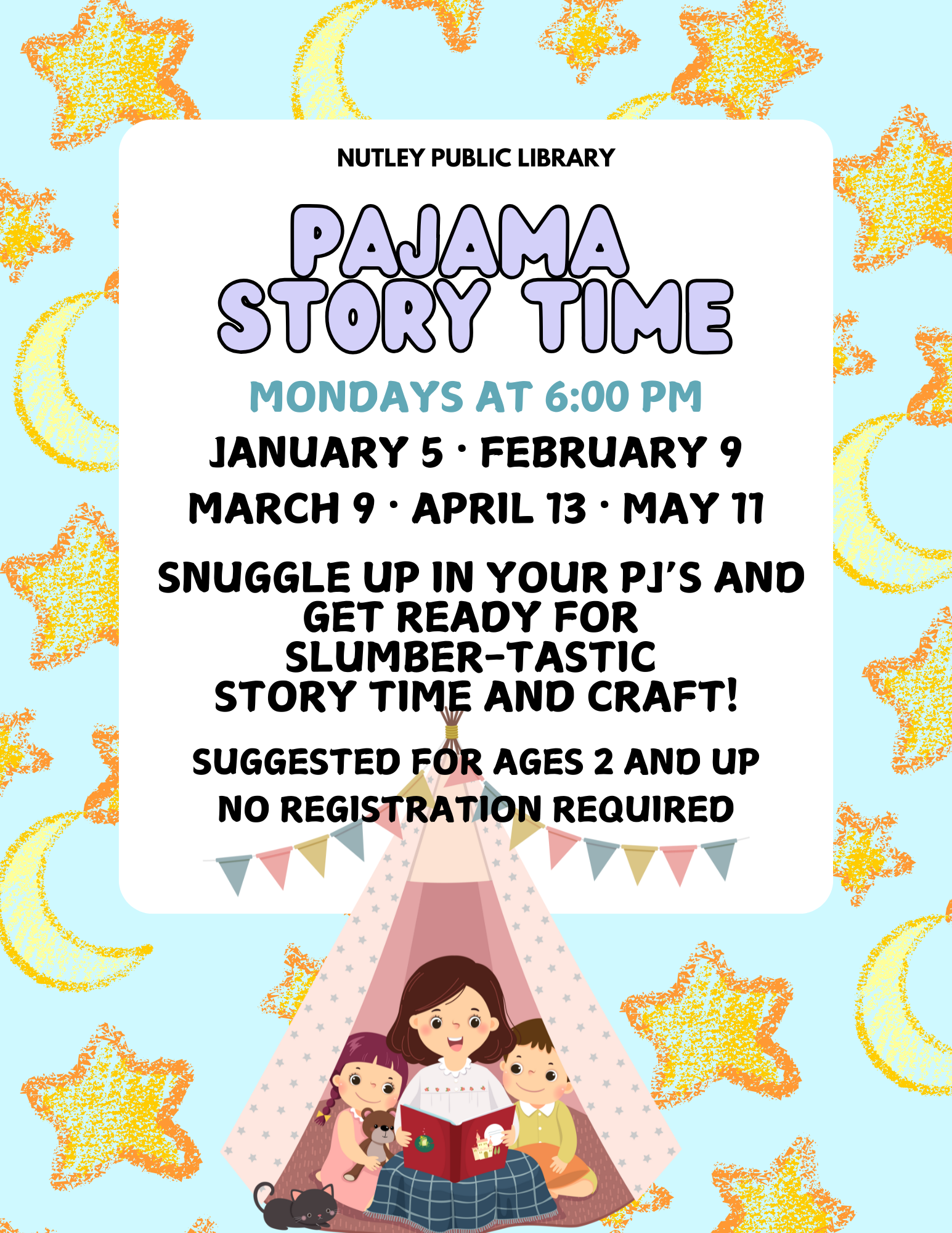 NUTLEY PUBLIC LIBRARY

PAJAMA STORY TIME

MONDAYS AT 6:00 PM

JANUARY 5 · FEBRUARY 9
MARCH 9 · APRIL 13 · MAY 11

SNUGGLE UP IN YOUR PJ'S AND GET READY FOR SLUMBER-TASTIC STORY TIME AND CRAFT!

SUGGESTED FOR AGES 2 AND UP
NO REGISTRATION REQUIRED